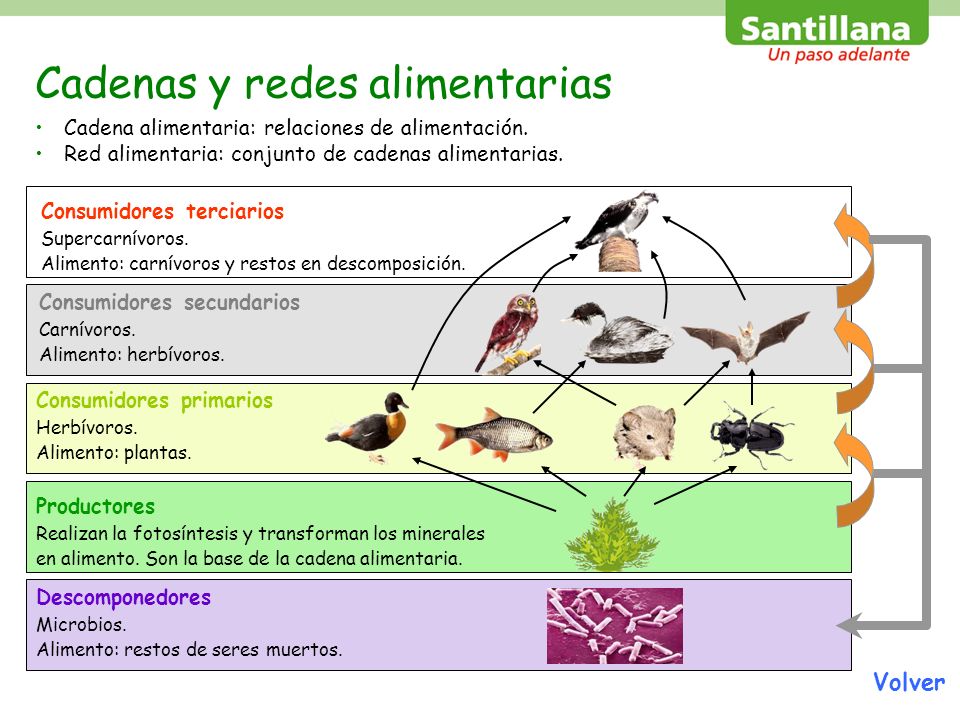 Santillana
Un paso adelante

Cadenas y redes alimentarias

• Cadena alimentaria: relaciones de alimentación.
• Red alimentaria: conjunto de cadenas alimentarias.

Consumidores terciarios
Supercarnívoros.
Alimento: carnívoros y restos en descomposición.

Consumidores secundarios
Carnívoros.
Alimento: herbívoros.

Consumidores primarios
Herbívoros.
Alimento: plantas.

Productores
Realizan la fotosíntesis y transforman los minerales en alimento. Son la base de la cadena alimentaria.

Descomponedores
Microbios.
Alimento: restos de seres muertos.

Volver